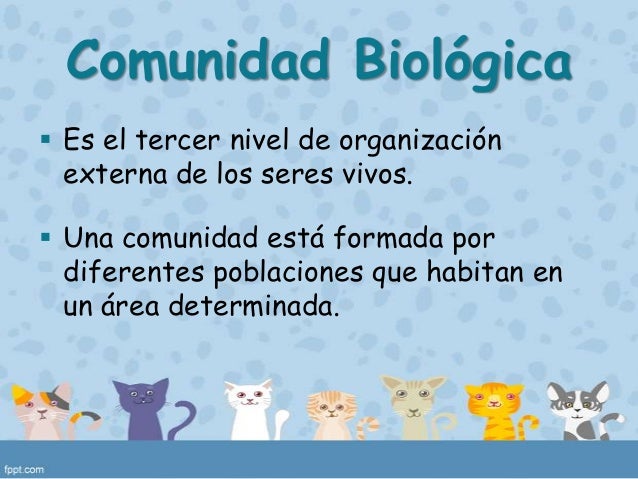 Comunidad Biológica

▪ Es el tercer nivel de organización externa de los seres vivos.

▪ Una comunidad está formada por diferentes poblaciones que habitan en un área determinada.

fppt.com